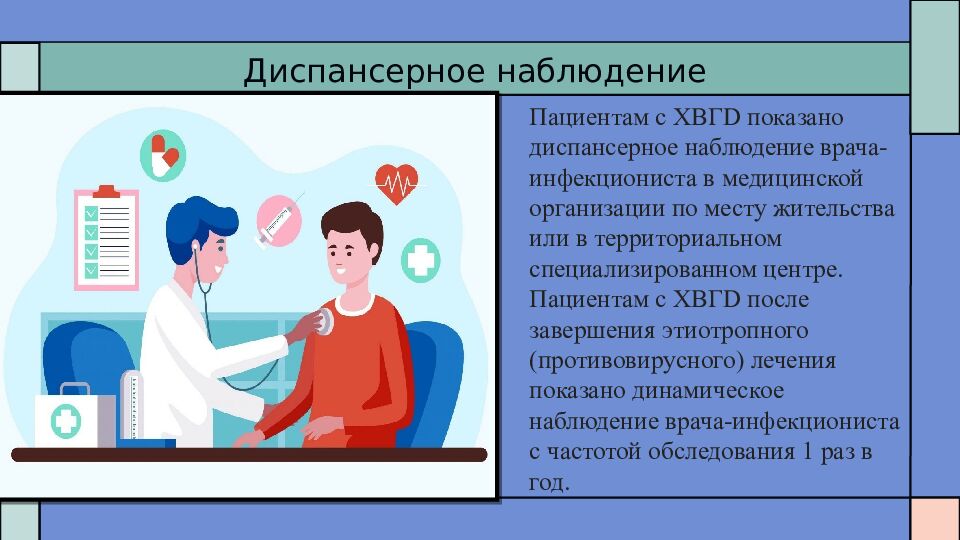 Диспансерное наблюдение

Пациентам с ХВГD показано диспансерное наблюдение врача-инфекциониста в медицинской организации по месту жительства или в территориальном специализированном центре. Пациентам с ХВГD после завершения этиотропного (противовирусного) лечения показано динамическое наблюдение врача-инфекциониста с частотой обследования 1 раз в год.